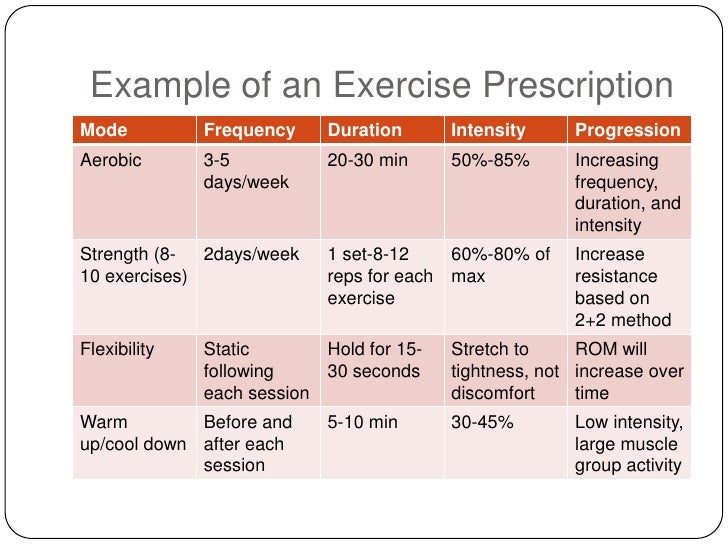 Example of an Exercise Prescription

| Mode | Frequency | Duration | Intensity | Progression |
|---|---|---|---|---|
| Aerobic | 3-5 days/week | 20-30 min | 50%-85% | Increasing frequency, duration, and intensity |
| Strength (8-10 exercises) | 2days/week | 1 set-8-12 reps for each exercise | 60%-80% of max | Increase resistance based on 2+2 method |
| Flexibility | Static following each session | Hold for 15-30 seconds | Stretch to tightness, not discomfort | ROM will increase over time |
| Warm up/cool down | Before and after each session | 5-10 min | 30-45% | Low intensity, large muscle group activity |